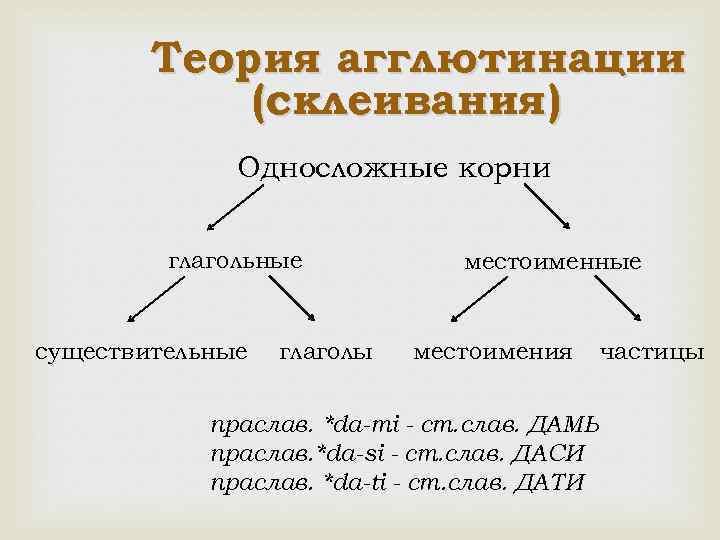 Теория агглютинации (склеивания)

Односложные корни

глагольные

местоименные

существительные

глаголы

местоимения

частицы

праслав. *da-mi - ст.слав. ДАМЬ
праслав.*da-si - ст.слав. ДАСИ
праслав. *da-ti - ст.слав. ДАТИ